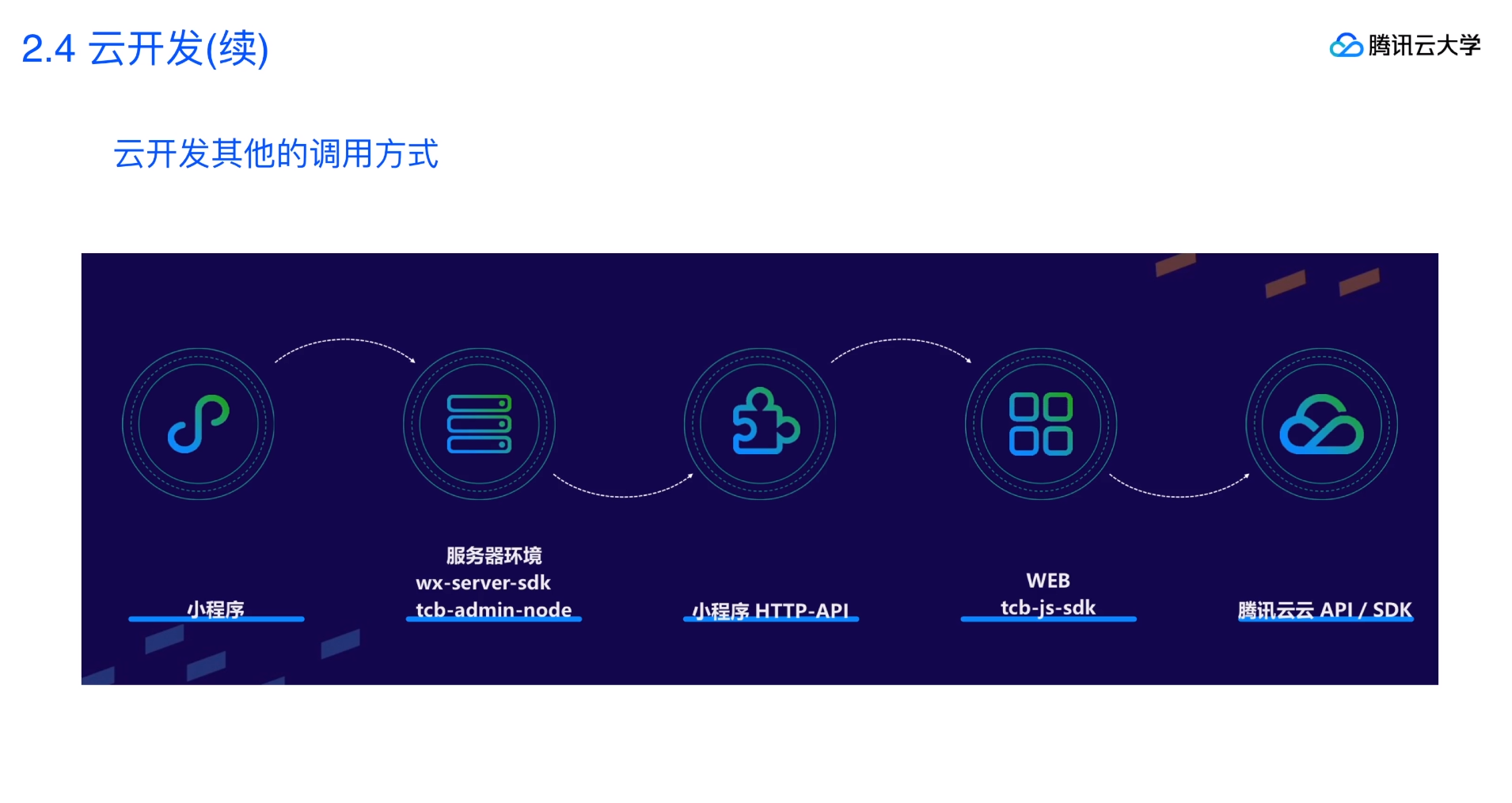 2.4 云开发(续)

腾讯云大学

云开发其他的调用方式

小程序

服务器环境
wx-server-sdk
tcb-admin-node

小程序 HTTP-API

WEB
tcb-js-sdk

腾讯云云 API / SDK